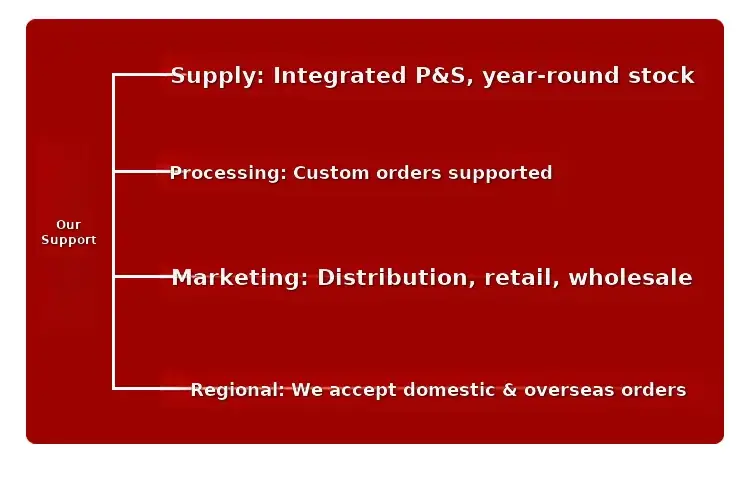 Our Support

Supply: Integrated P&S, year-round stock

Processing: Custom orders supported

Marketing: Distribution, retail, wholesale

Regional: We accept domestic & overseas orders